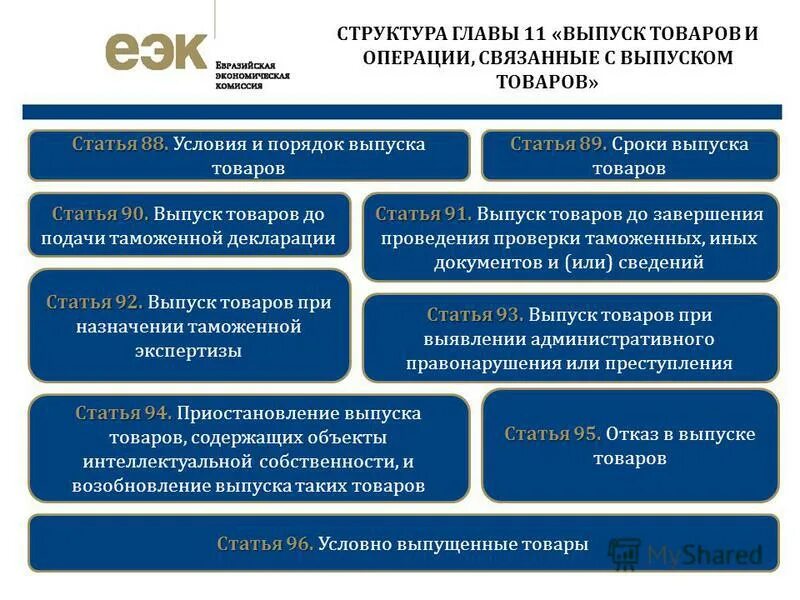 еэк
Евразийская экономическая комиссия

СТРУКТУРА ГЛАВЫ 11 «ВЫПУСК ТОВАРОВ И ОПЕРАЦИИ, СВЯЗАННЫЕ С ВЫПУСКОМ ТОВАРОВ»

Статья 88. Условия и порядок выпуска товаров

Статья 89. Сроки выпуска товаров

Статья 90. Выпуск товаров до подачи таможенной декларации

Статья 91. Выпуск товаров до завершения проведения проверки таможенных, иных документов и (или) сведений

Статья 92. Выпуск товаров при назначении таможенной экспертизы

Статья 93. Выпуск товаров при выявлении административного правонарушения или преступления

Статья 94. Приостановление выпуска товаров, содержащих объекты интеллектуальной собственности, и возобновление выпуска таких товаров

Статья 95. Отказ в выпуске товаров

Статья 96. Условно выпущенные товары

MyShared